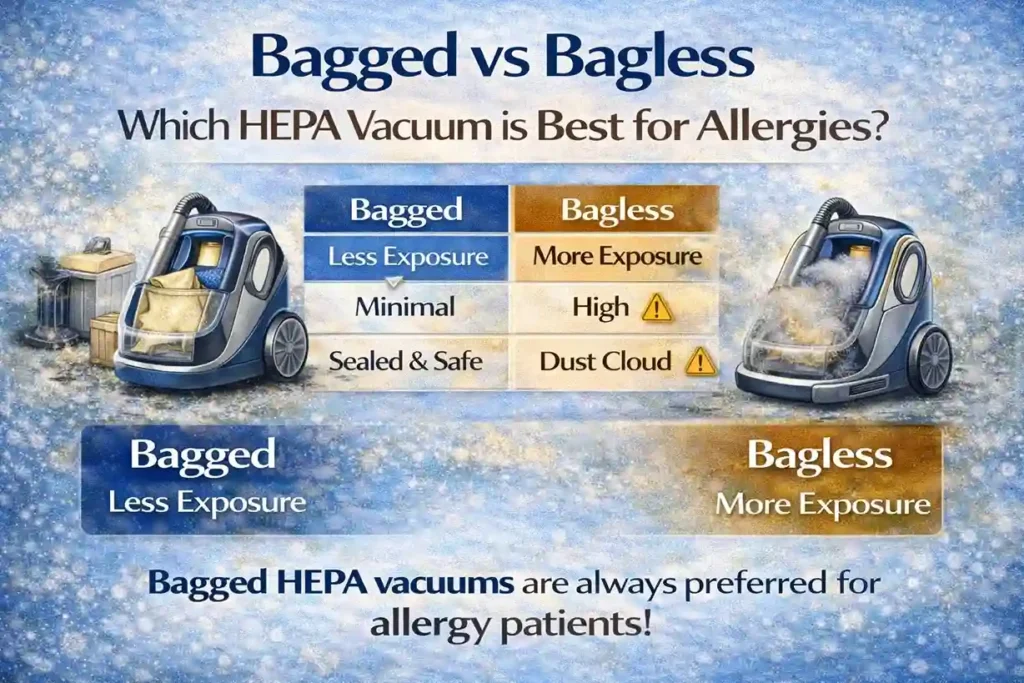 Bagged vs Bagless

Which HEPA Vacuum is Best for Allergies?

| Bagged | Bagless |
|---|---|
| Less Exposure | More Exposure |
| Minimal | High |
| Sealed & Safe | Dust Cloud |

Bagged
Less Exposure

Bagless
More Exposure

Bagged HEPA vacuums are always preferred for allergy patients!